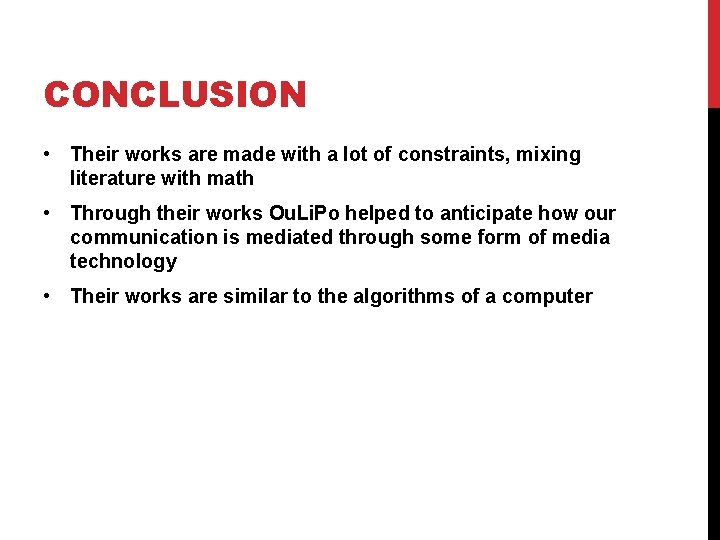 CONCLUSION

• Their works are made with a lot of constraints, mixing literature with math

• Through their works OuLiPo helped to anticipate how our communication is mediated through some form of media technology

• Their works are similar to the algorithms of a computer